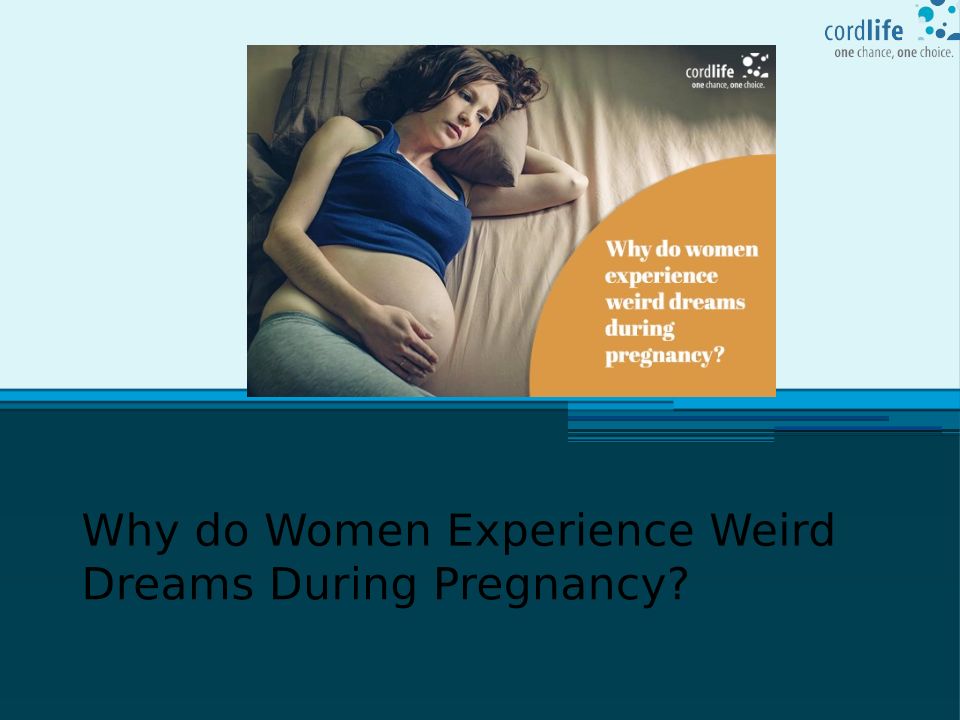 cordlife
one chance, one choice.

cordlife
one chance, one choice.

Why do women experience weird dreams during pregnancy?

Why do Women Experience Weird Dreams During Pregnancy?